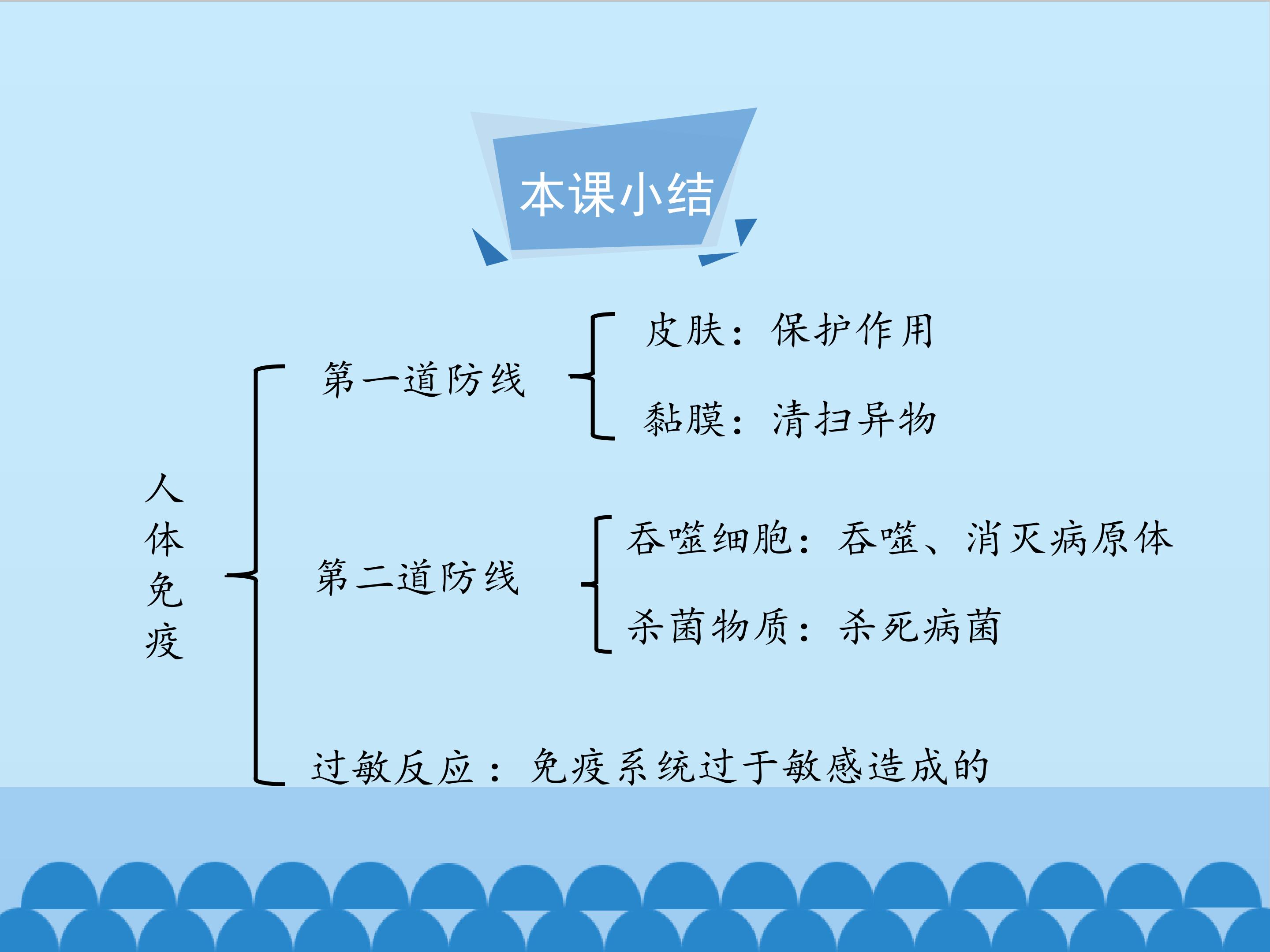 本课小结

人体免疫

第一道防线

皮肤：保护作用

黏膜：清扫异物

第二道防线

吞噬细胞：吞噬、消灭病原体

杀菌物质：杀死病菌

过敏反应：免疫系统过于敏感造成的